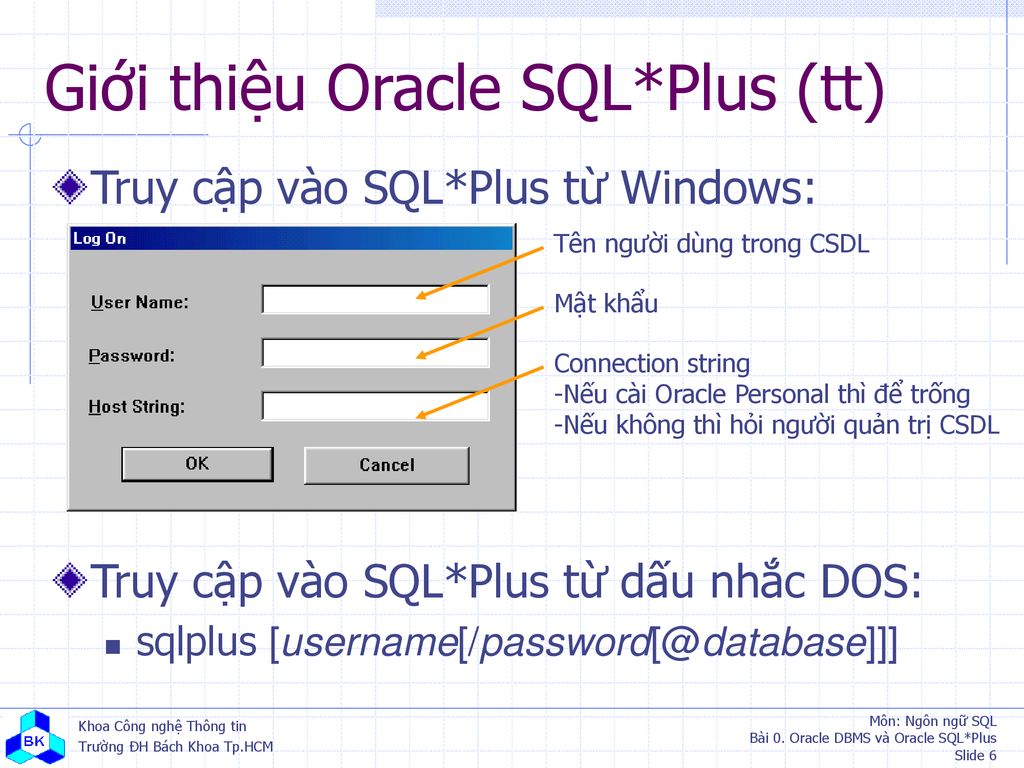 Giới thiệu Oracle SQL*Plus (tt)

Truy cập vào SQL*Plus từ Windows:

Log On

User Name:

Password:

Host String:

OK

Cancel

Tên người dùng trong CSDL

Mật khẩu

Connection string
-Nếu cài Oracle Personal thì để trống
-Nếu không thì hỏi người quản trị CSDL

Truy cập vào SQL*Plus từ dấu nhắc DOS:

sqlplus [username[/password[@database]]]

BK

Khoa Công nghệ Thông tin
Trường ĐH Bách Khoa Tp.HCM

Môn: Ngôn ngữ SQL
Bài 0. Oracle DBMS và Oracle SQL*Plus
Slide 6